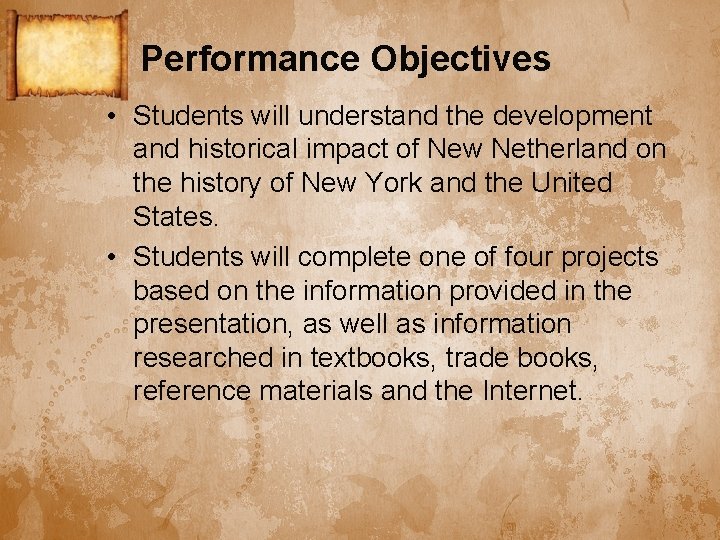 Performance Objectives

• Students will understand the development and historical impact of New Netherland on the history of New York and the United States.

• Students will complete one of four projects based on the information provided in the presentation, as well as information researched in textbooks, trade books, reference materials and the Internet.